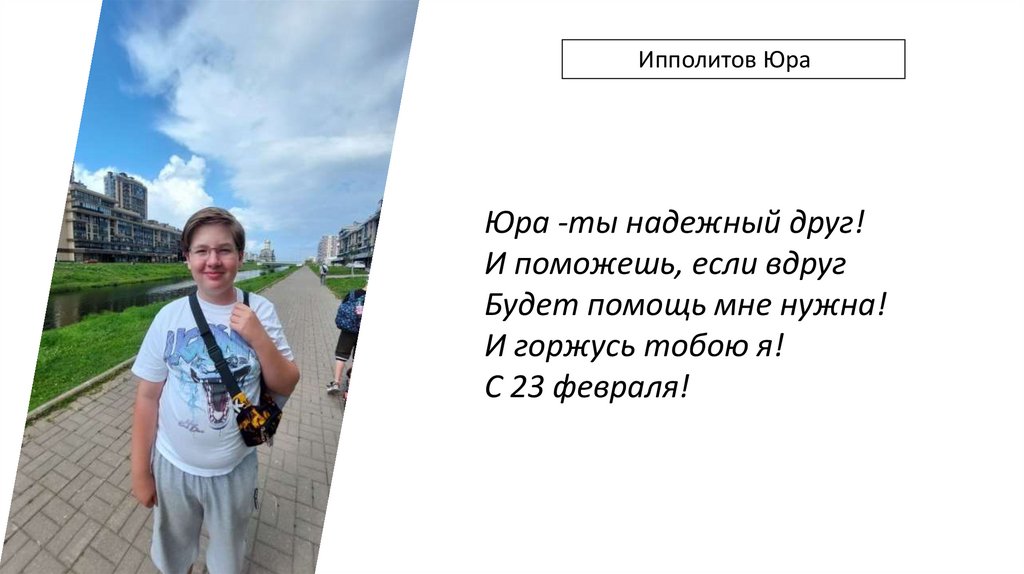 Ипполитов Юра

Юра -ты надежный друг!
И поможешь, если вдруг
Будет помощь мне нужна!
И горжусь тобою я!
С 23 февраля!